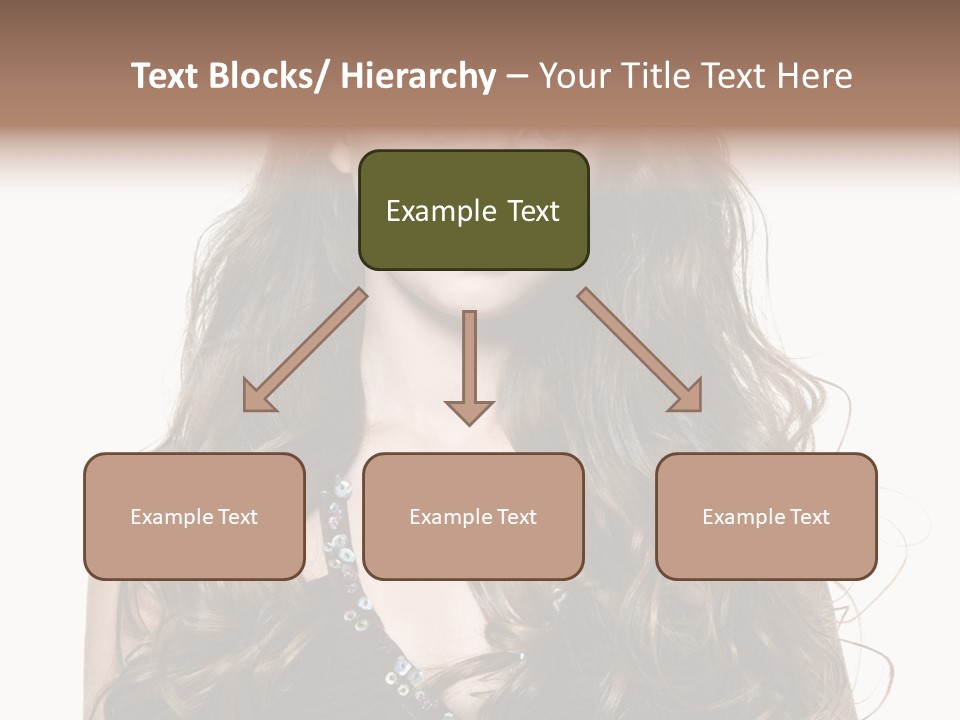 Text Blocks/ Hierarchy – Your Title Text Here

Example Text

Example Text

Example Text

Example Text